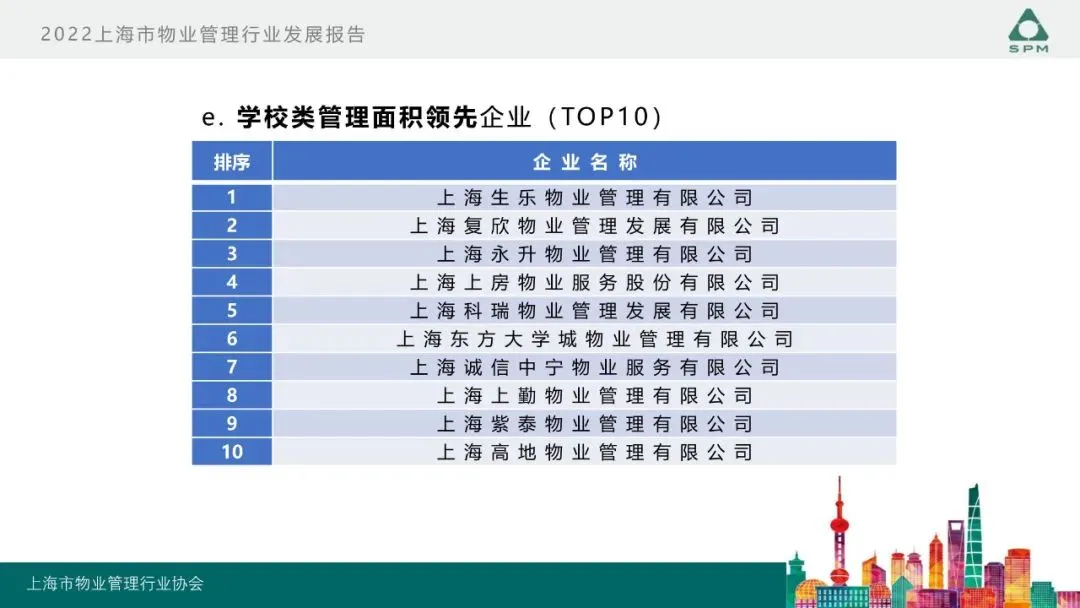 2022上海市物业管理行业发展报告

SPM

e. 学校类管理面积领先企业（TOP10）

| 排序 | 企业名称 |
|---|---|
| 1 | 上海生乐物业管理有限公司 |
| 2 | 上海复欣物业管理发展有限公司 |
| 3 | 上海永升物业管理有限公司 |
| 4 | 上海上房物业服务股份有限公司 |
| 5 | 上海科瑞物业管理发展有限公司 |
| 6 | 上海东方大学城物业管理有限公司 |
| 7 | 上海诚信中宁物业服务有限公司 |
| 8 | 上海上勤物业管理有限公司 |
| 9 | 上海紫泰物业管理有限公司 |
| 10 | 上海高地物业管理有限公司 |

上海市物业管理行业协会